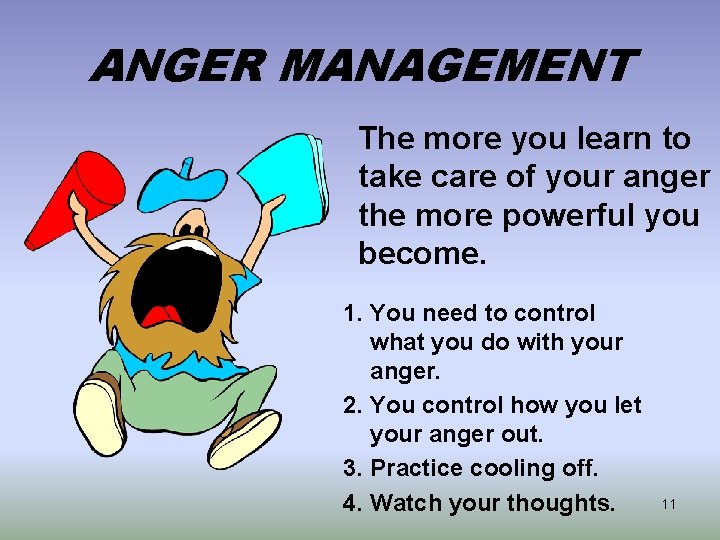 ANGER MANAGEMENT

The more you learn to take care of your anger the more powerful you become.

1. You need to control what you do with your anger.
2. You control how you let your anger out.
3. Practice cooling off.
4. Watch your thoughts.

11